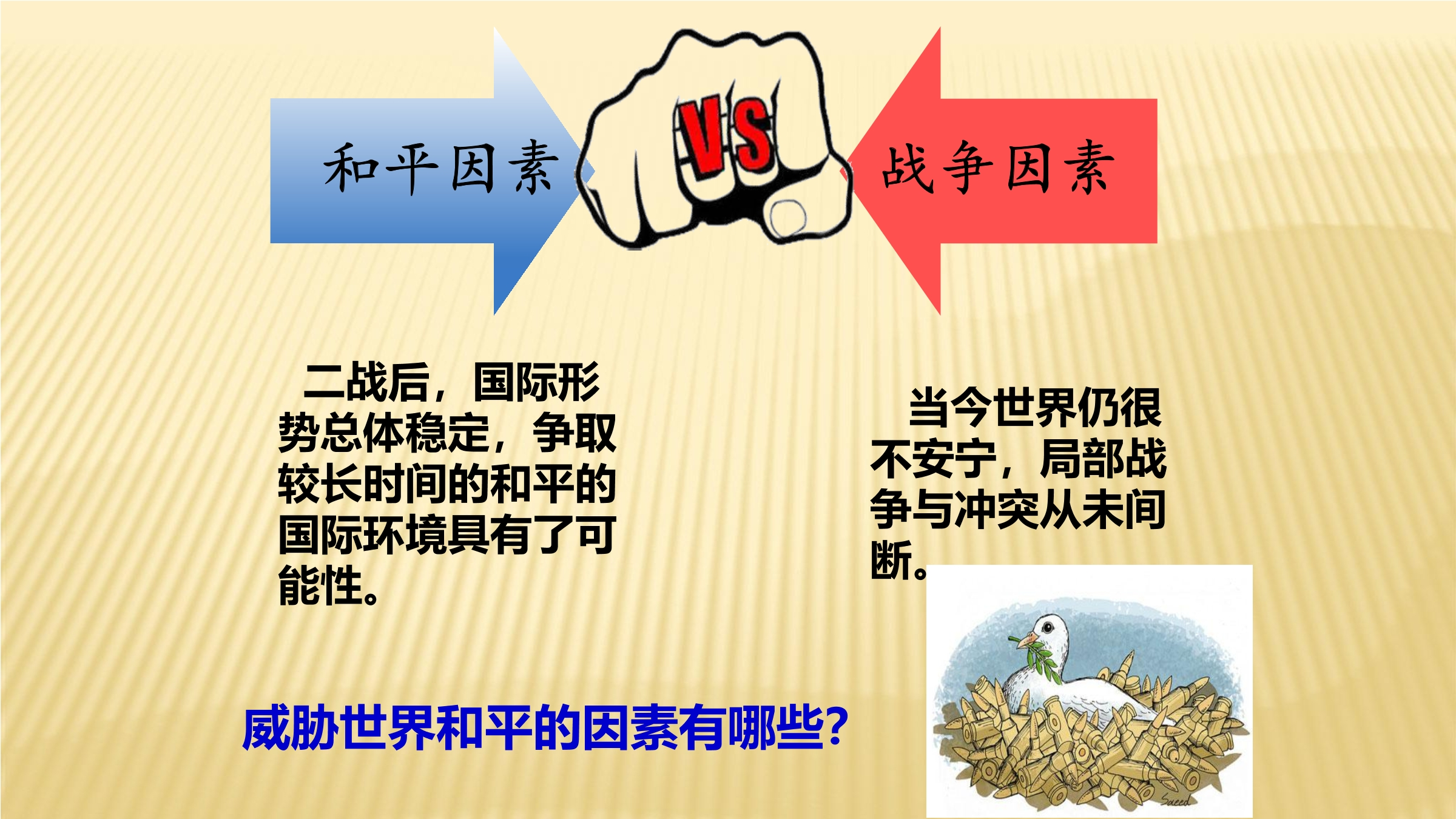 和平因素

VS

战争因素

二战后，国际形势总体稳定，争取较长时间的和平的国际环境具有了可能性。

当今世界仍很不安宁，局部战争与冲突从未间断。

威胁世界和平的因素有哪些？

Saeed